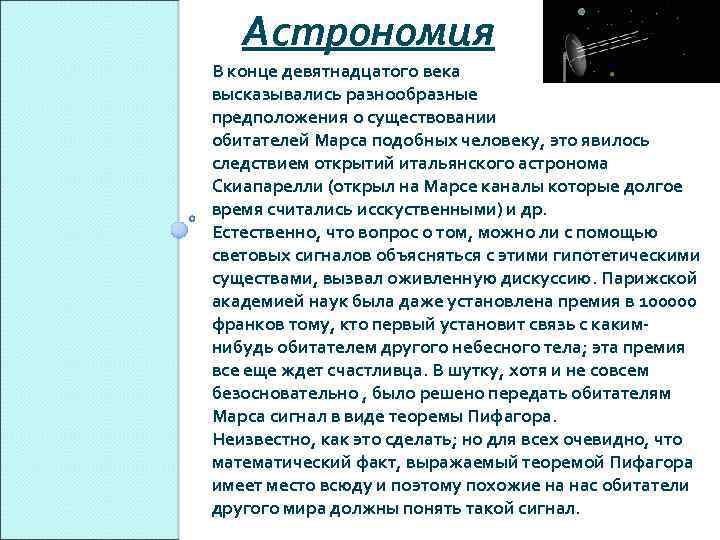 Астрономия

В конце девятнадцатого века высказывались разнообразные предположения о существовании обитателей Марса подобных человеку, это явилось следствием открытий итальянского астронома Скиапарелли (открыл на Марсе каналы которые долгое время считались исскуственными) и др.
Естественно, что вопрос о том, можно ли с помощью световых сигналов объясняться с этими гипотетическими существами, вызвал оживленную дискуссию. Парижской академией наук была даже установлена премия в 100000 франков тому, кто первый установит связь с каким-нибудь обитателем другого небесного тела; эта премия все еще ждет счастливца. В шутку, хотя и не совсем безосновательно , было решено передать обитателям Марса сигнал в виде теоремы Пифагора.
Неизвестно, как это сделать; но для всех очевидно, что математический факт, выражаемый теоремой Пифагора имеет место всюду и поэтому похожие на нас обитатели другого мира должны понять такой сигнал.